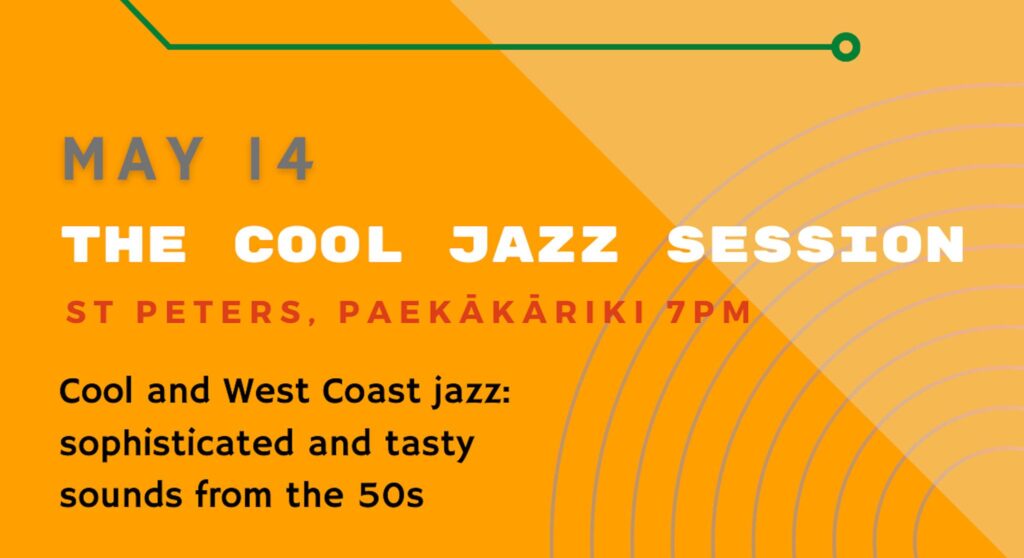 MAY 14

THE COOL JAZZ SESSION

ST PETERS, PAEKĀKĀRIKI 7PM

Cool and West Coast jazz: sophisticated and tasty sounds from the 50s